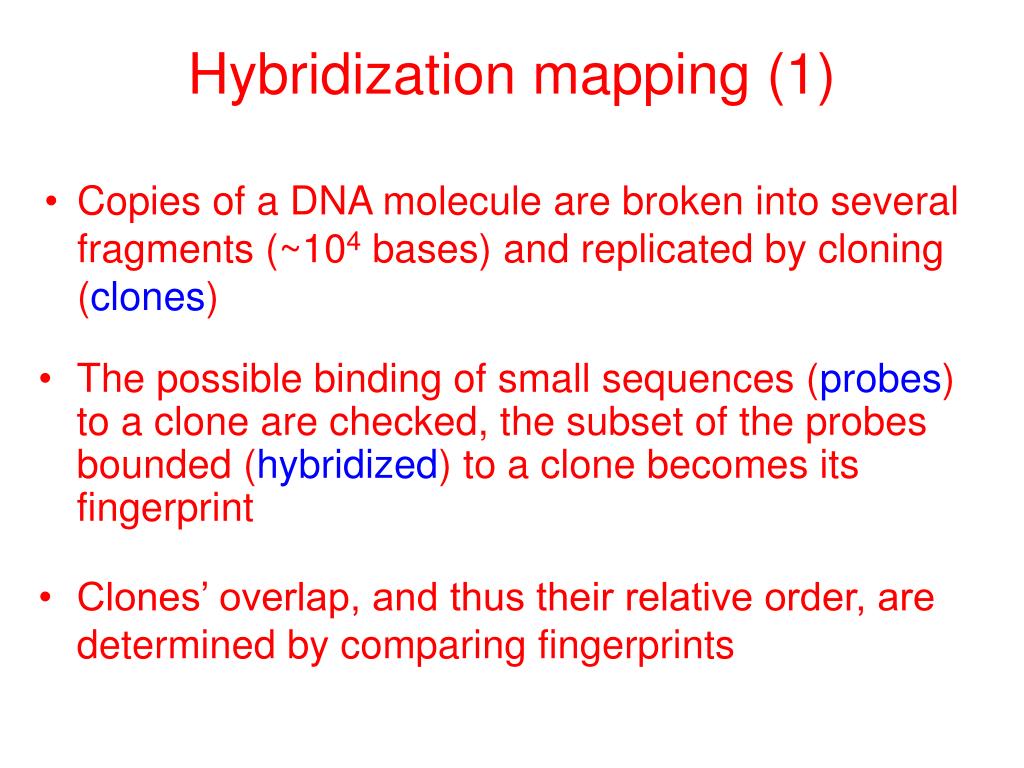 Hybridization mapping (1)

• Copies of a DNA molecule are broken into several fragments (~$10^4$ bases) and replicated by cloning (clones)

• The possible binding of small sequences (probes) to a clone are checked, the subset of the probes bounded (hybridized) to a clone becomes its fingerprint

• Clones’ overlap, and thus their relative order, are determined by comparing fingerprints